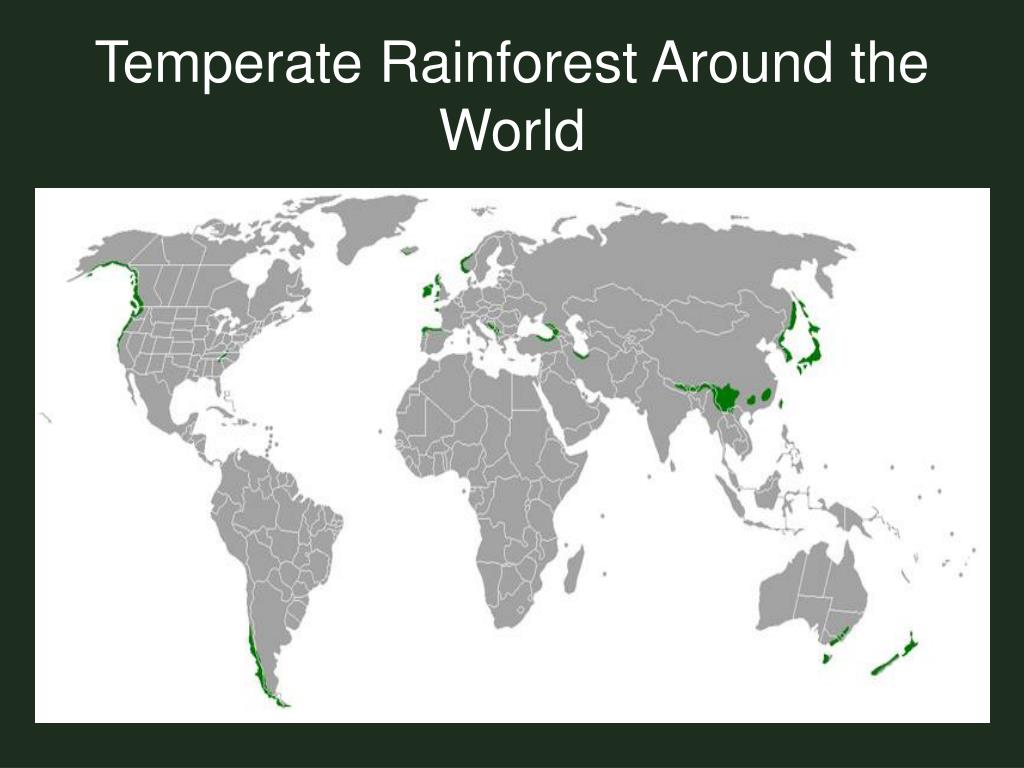 Temperate Rainforest Around the World